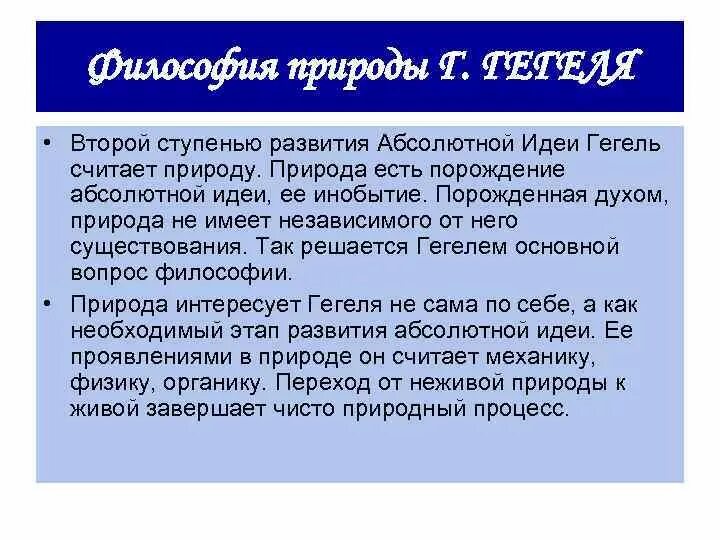 Философия природы Г. ГЕГЕЛЯ

• Второй ступенью развития Абсолютной Идеи Гегель считает природу. Природа есть порождение абсолютной идеи, ее инобытие. Порожденная духом, природа не имеет независимого от него существования. Так решается Гегелем основной вопрос философии.

• Природа интересует Гегеля не сама по себе, а как необходимый этап развития абсолютной идеи. Ее проявлениями в природе он считает механику, физику, органику. Переход от неживой природы к живой завершает чисто природный процесс.